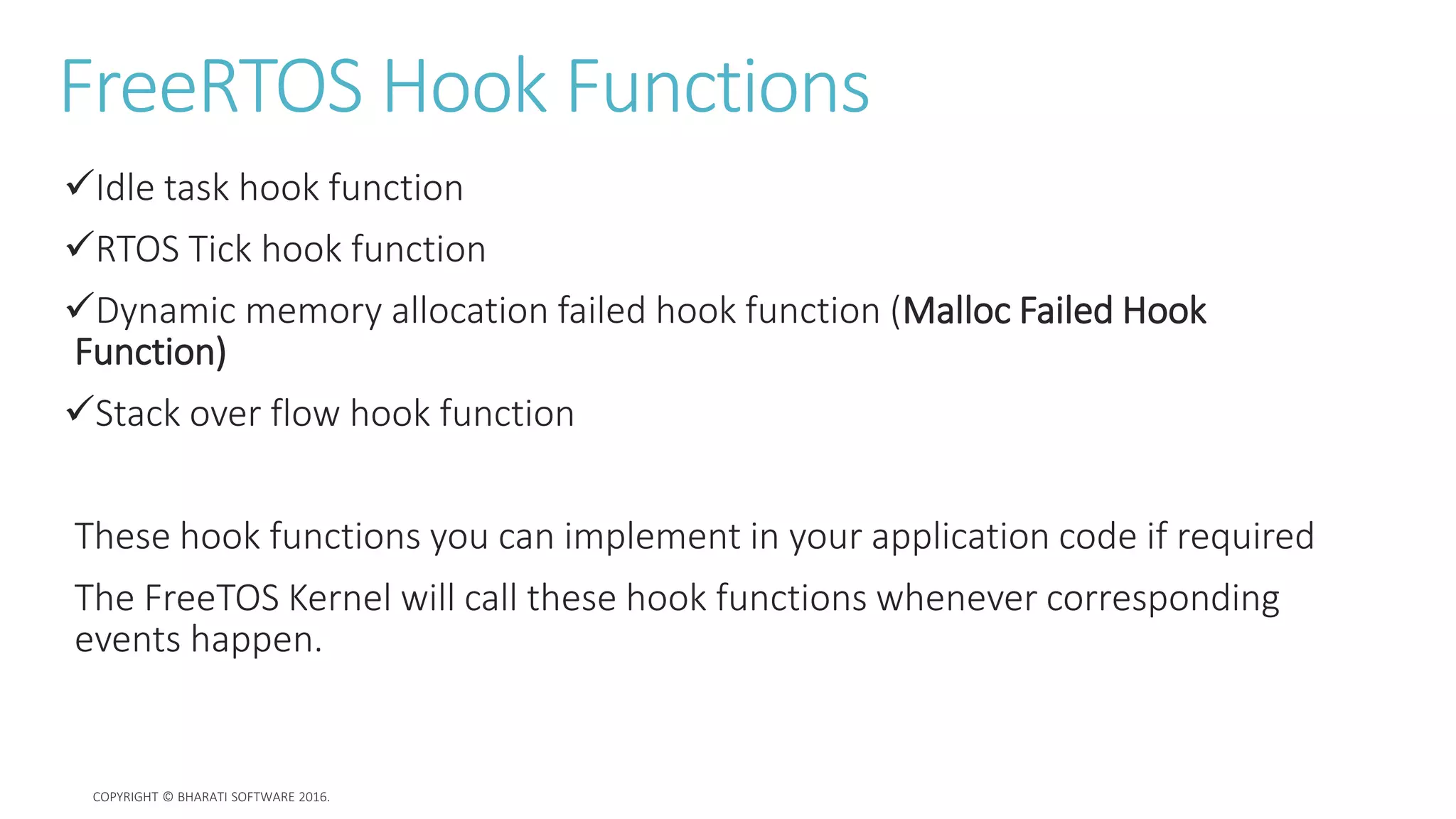 FreeRTOS Hook Functions

✓Idle task hook function

✓RTOS Tick hook function

✓Dynamic memory allocation failed hook function (Malloc Failed Hook Function)

✓Stack over flow hook function

These hook functions you can implement in your application code if required

The FreeTOS Kernel will call these hook functions whenever corresponding events happen.

COPYRIGHT © BHARATI SOFTWARE 2016.